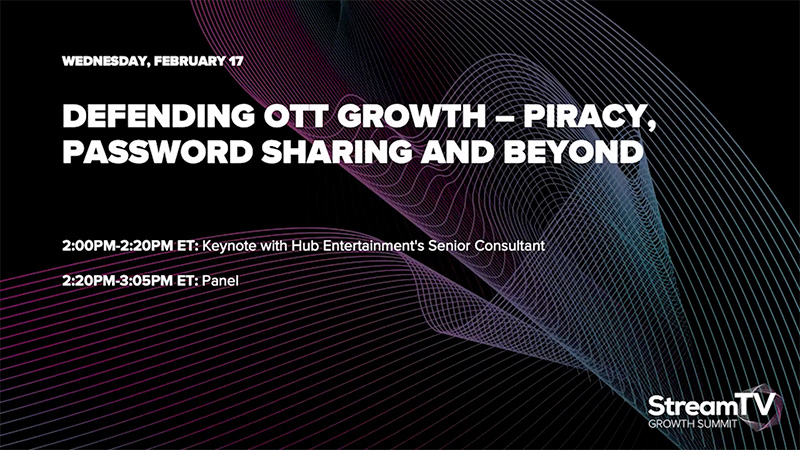 WEDNESDAY, FEBRUARY 17

DEFENDING OTT GROWTH – PIRACY, PASSWORD SHARING AND BEYOND

2:00PM-2:20PM ET: Keynote with Hub Entertainment's Senior Consultant

2:20PM-3:05PM ET: Panel

StreamTV
GROWTH SUMMIT